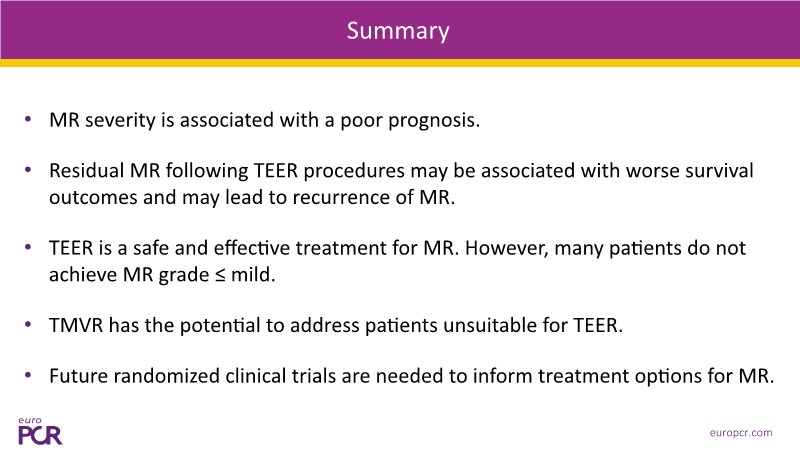 Summary

• MR severity is associated with a poor prognosis.

• Residual MR following TEER procedures may be associated with worse survival outcomes and may lead to recurrence of MR.

• TEER is a safe and effective treatment for MR. However, many patients do not achieve MR grade ≤ mild.

• TMVR has the potential to address patients unsuitable for TEER.

• Future randomized clinical trials are needed to inform treatment options for MR.

euro PCR

europcr.com